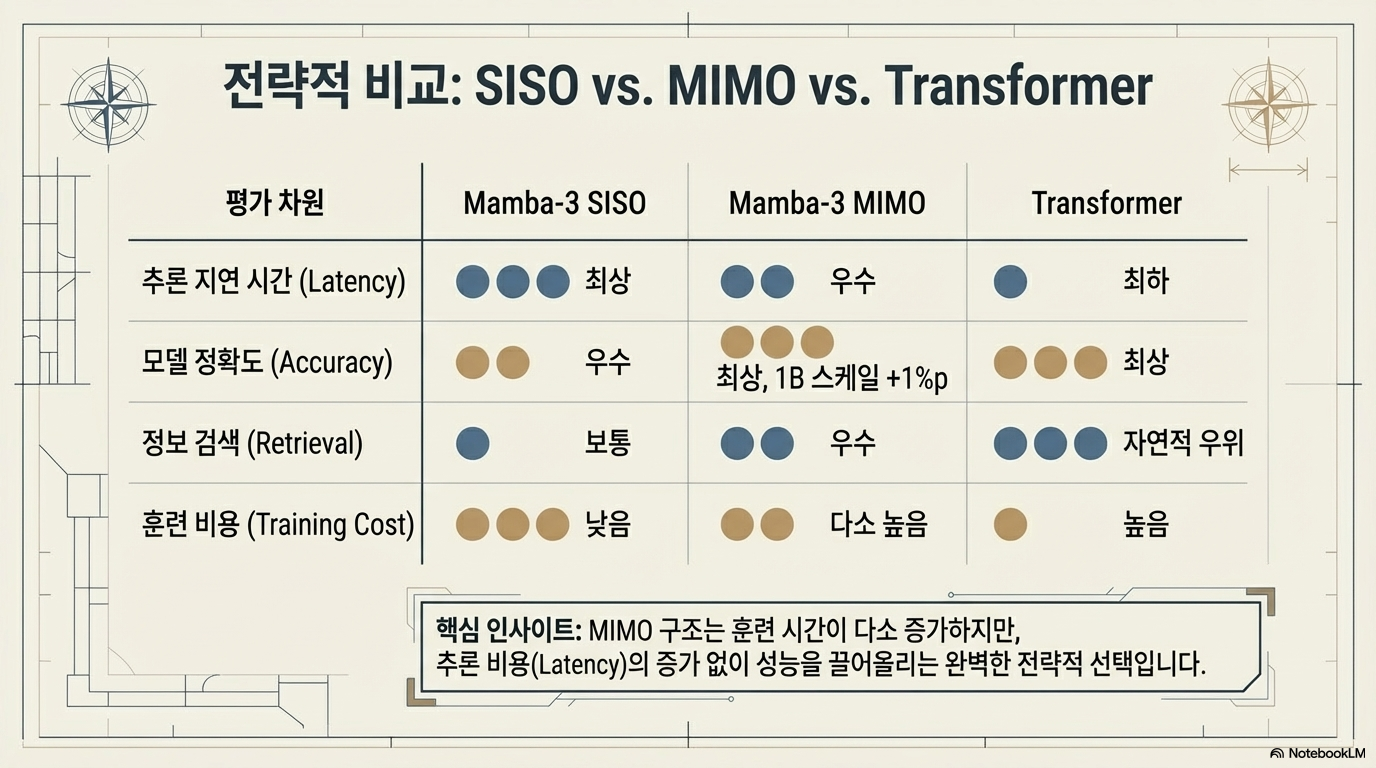 전략적 비교: SISO vs. MIMO vs. Transformer

| 평가 차원 | Mamba-3 SISO | Mamba-3 MIMO | Transformer |
|---|---|---|---|
| 추론 지연 시간 (Latency) | 최상 | 우수 | 최하 |
| 모델 정확도 (Accuracy) | 우수 | 최상, 1B 스케일 +1%p | 최상 |
| 정보 검색 (Retrieval) | 보통 | 우수 | 자연적 우위 |
| 훈련 비용 (Training Cost) | 낮음 | 다소 높음 | 높음 |

핵심 인사이트: MIMO 구조는 훈련 시간이 다소 증가하지만, 추론 비용(Latency)의 증가 없이 성능을 끌어올리는 완벽한 전략적 선택입니다.

NotebookLM